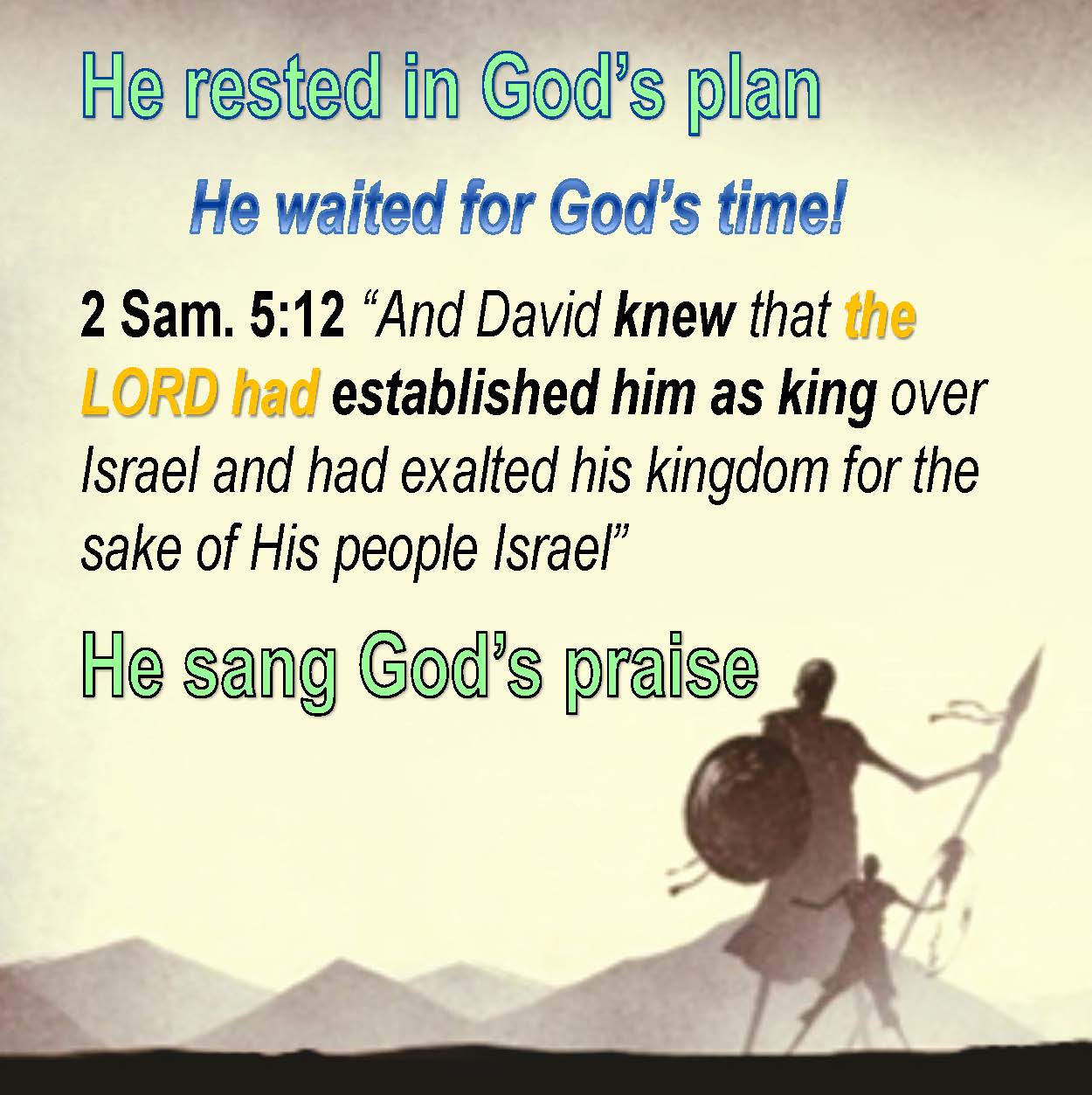 He rested in God’s plan

He waited for God’s time!

2 Sam. 5:12 “And David knew that the LORD had established him as king over Israel and had exalted his kingdom for the sake of His people Israel”

He sang God’s praise